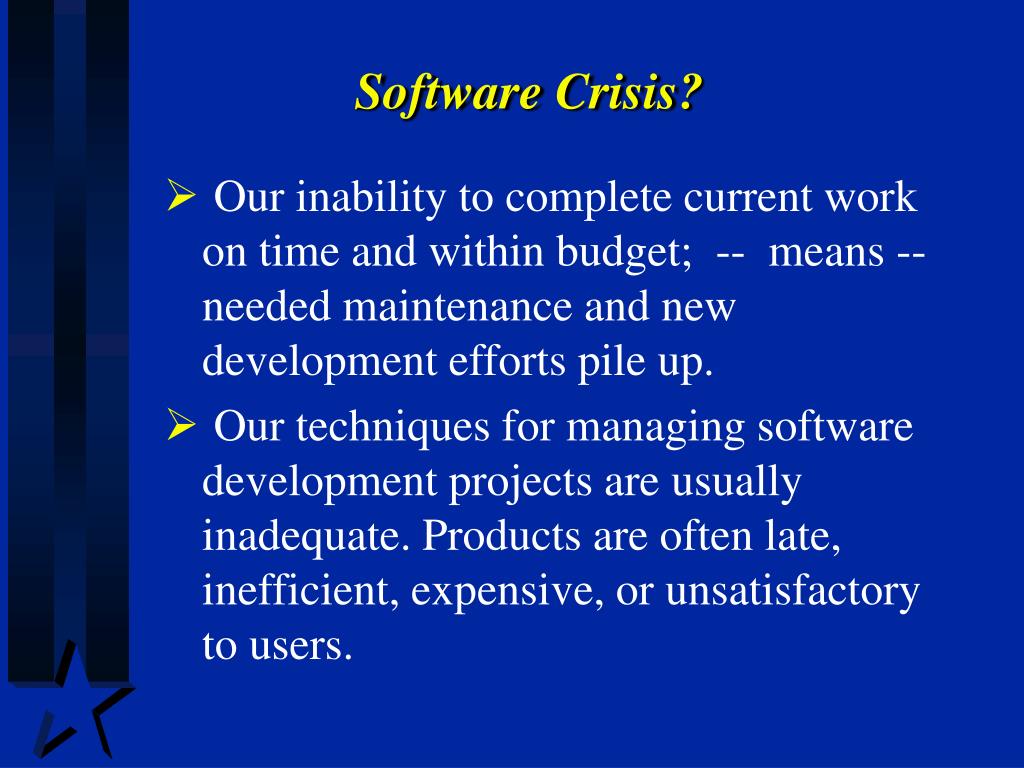 Software Crisis?

➢ Our inability to complete current work on time and within budget; -- means -- needed maintenance and new development efforts pile up.

➢ Our techniques for managing software development projects are usually inadequate. Products are often late, inefficient, expensive, or unsatisfactory to users.